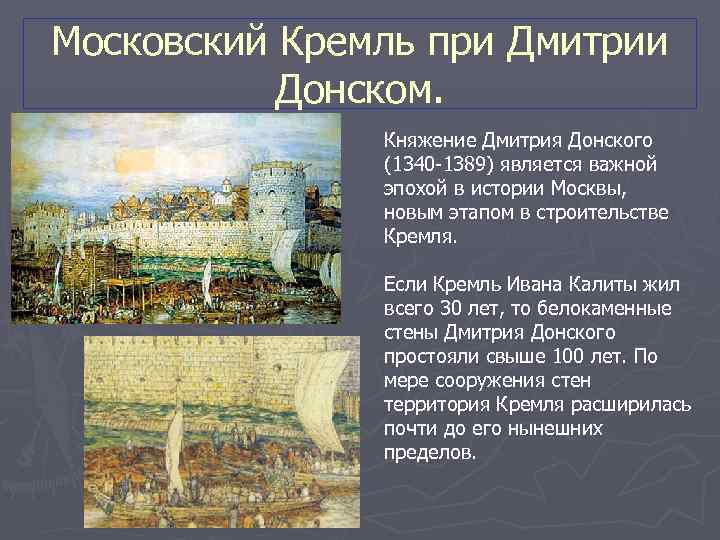 Московский Кремль при Дмитрии Донском.

Княжение Дмитрия Донского (1340-1389) является важной эпохой в истории Москвы, новым этапом в строительстве Кремля.

Если Кремль Ивана Калиты жил всего 30 лет, то белокаменные стены Дмитрия Донского простояли свыше 100 лет. По мере сооружения стен территория Кремля расширилась почти до его нынешних пределов.